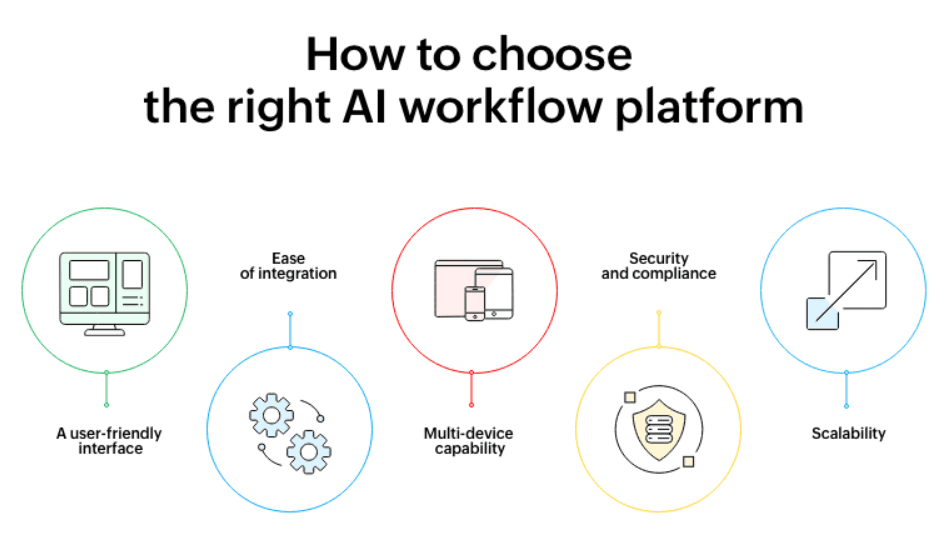 How to choose the right AI workflow platform

A user-friendly interface

Ease of integration

Multi-device capability

Security and compliance

Scalability